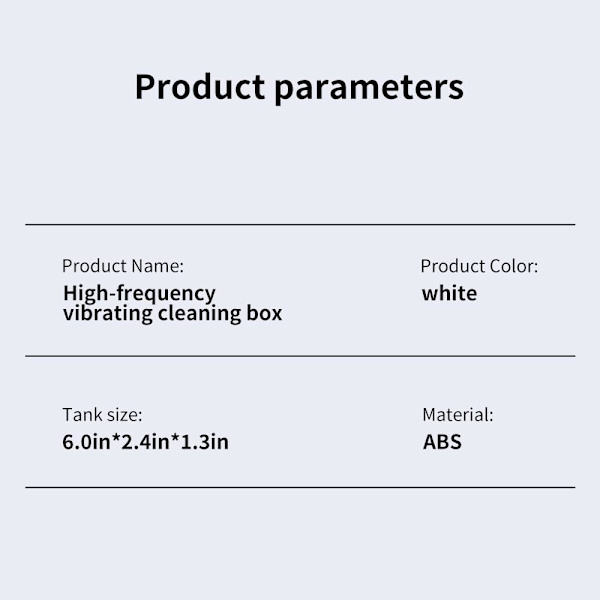 Product parameters

Product Name:
High-frequency vibrating cleaning box

Product Color:
white

Tank size:
6.0in*2.4in*1.3in

Material:
ABS